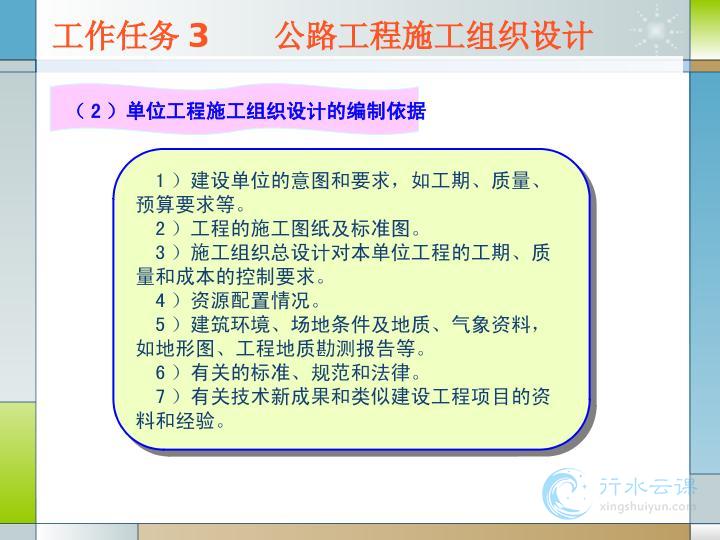 工作任务 3　　公路工程施工组织设计

（2）单位工程施工组织设计的编制依据

1）建设单位的意图和要求，如工期、质量、预算要求等。
2）工程的施工图纸及标准图。
3）施工组织总设计对本单位工程的工期、质量和成本的控制要求。
4）资源配置情况。
5）建筑环境、场地条件及地质、气象资料，如地形图、工程地质勘测报告等。
6）有关的标准、规范和法律。
7）有关技术新成果和类似建设工程项目的资料和经验。

行水云课
xingshuiyun.com